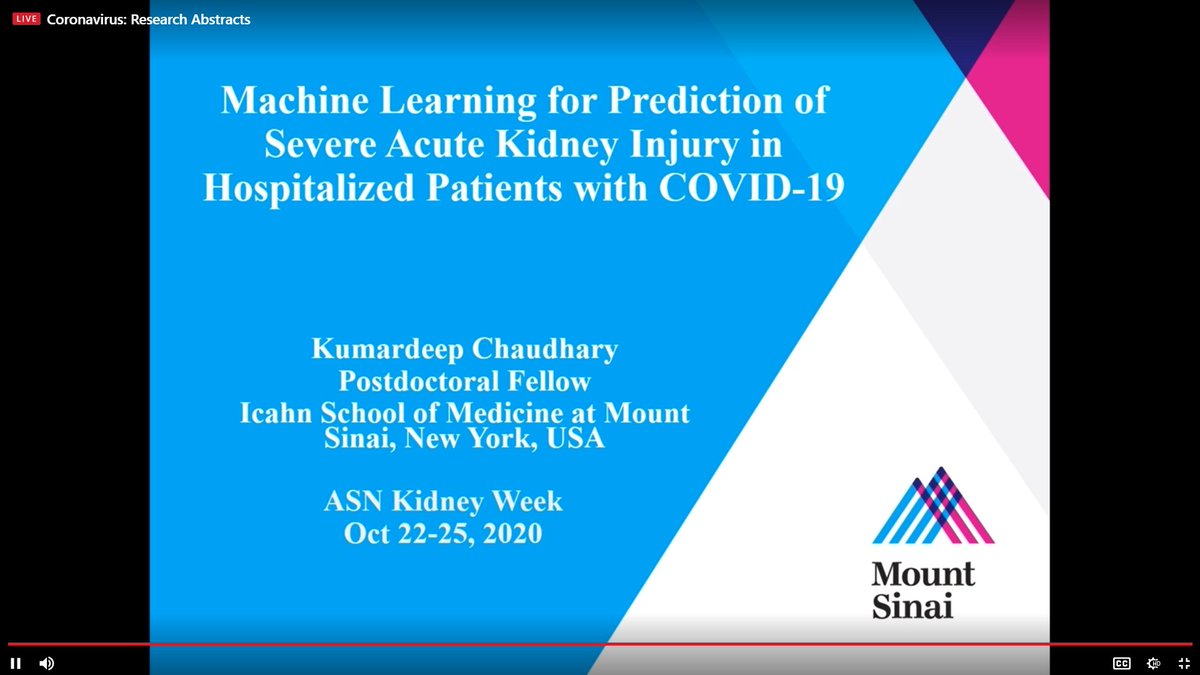 LIVE Coronavirus: Research Abstracts

Machine Learning for Prediction of Severe Acute Kidney Injury in Hospitalized Patients with COVID-19

Kumardeep Chaudhary
Postdoctoral Fellow
Icahn School of Medicine at Mount Sinai, New York, USA

ASN Kidney Week
Oct 22-25, 2020

Mount Sinai

CC